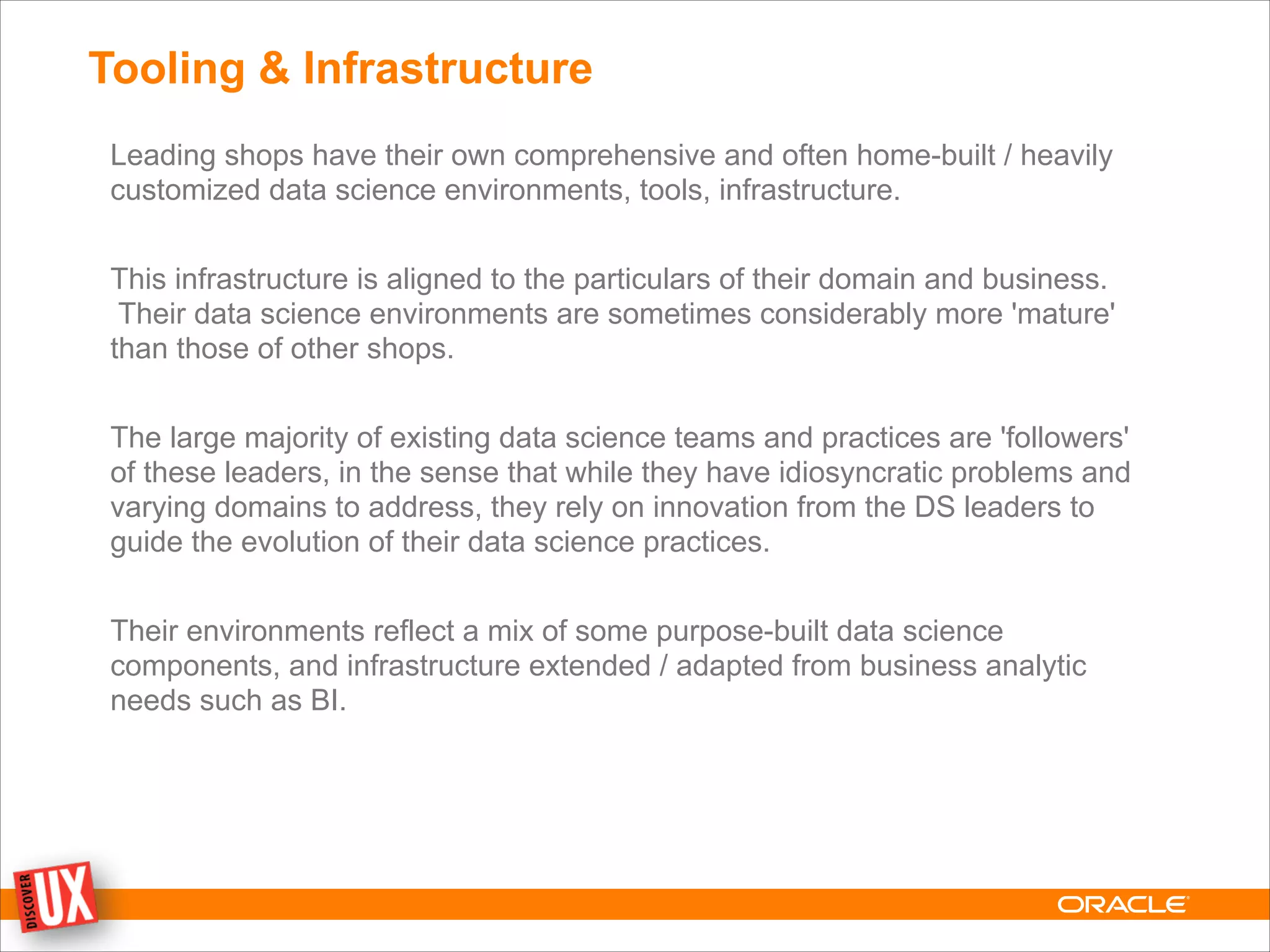 Tooling & Infrastructure

Leading shops have their own comprehensive and often home-built / heavily customized data science environments, tools, infrastructure.

This infrastructure is aligned to the particulars of their domain and business. Their data science environments are sometimes considerably more 'mature' than those of other shops.

The large majority of existing data science teams and practices are 'followers' of these leaders, in the sense that while they have idiosyncratic problems and varying domains to address, they rely on innovation from the DS leaders to guide the evolution of their data science practices.

Their environments reflect a mix of some purpose-built data science components, and infrastructure extended / adapted from business analytic needs such as BI.

DISCOVER UX

ORACLE